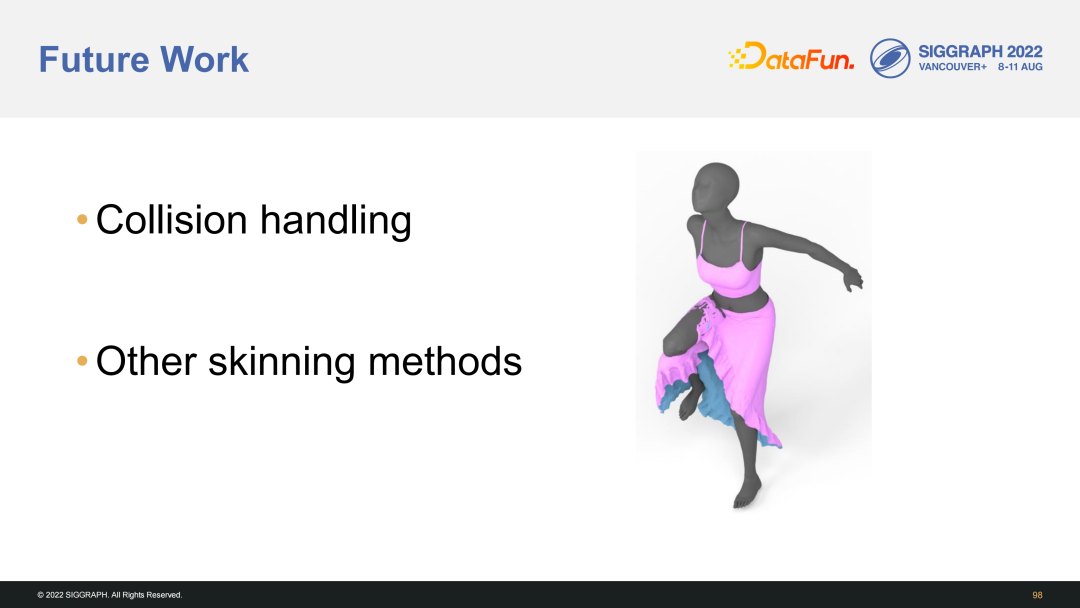 Future Work

DataFun.

SIGGRAPH 2022
VANCOUVER+ 8-11 AUG

• Collision handling

• Other skinning methods

© 2022 SIGGRAPH. All Rights Reserved.

98